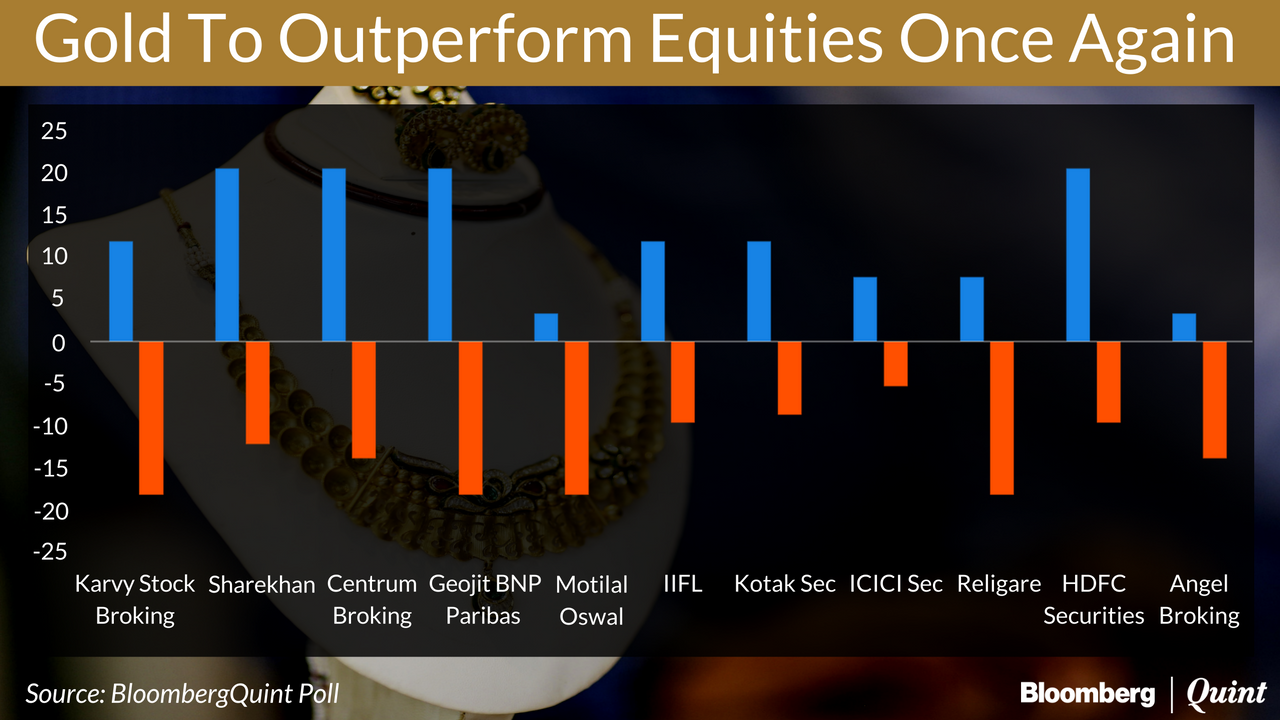 Gold To Outperform Equities Once Again

25
20
15
10
5
0
-5
-10
-15
-20
-25

Karvy Stock Broking
Sharekhan
Centrum Broking
Geojit BNP Paribas
Motilal Oswal
IIFL
Kotak Sec
ICICI Sec
Religare
HDFC Securities
Angel Broking

Source: BloombergQuint Poll

Bloomberg | Quint